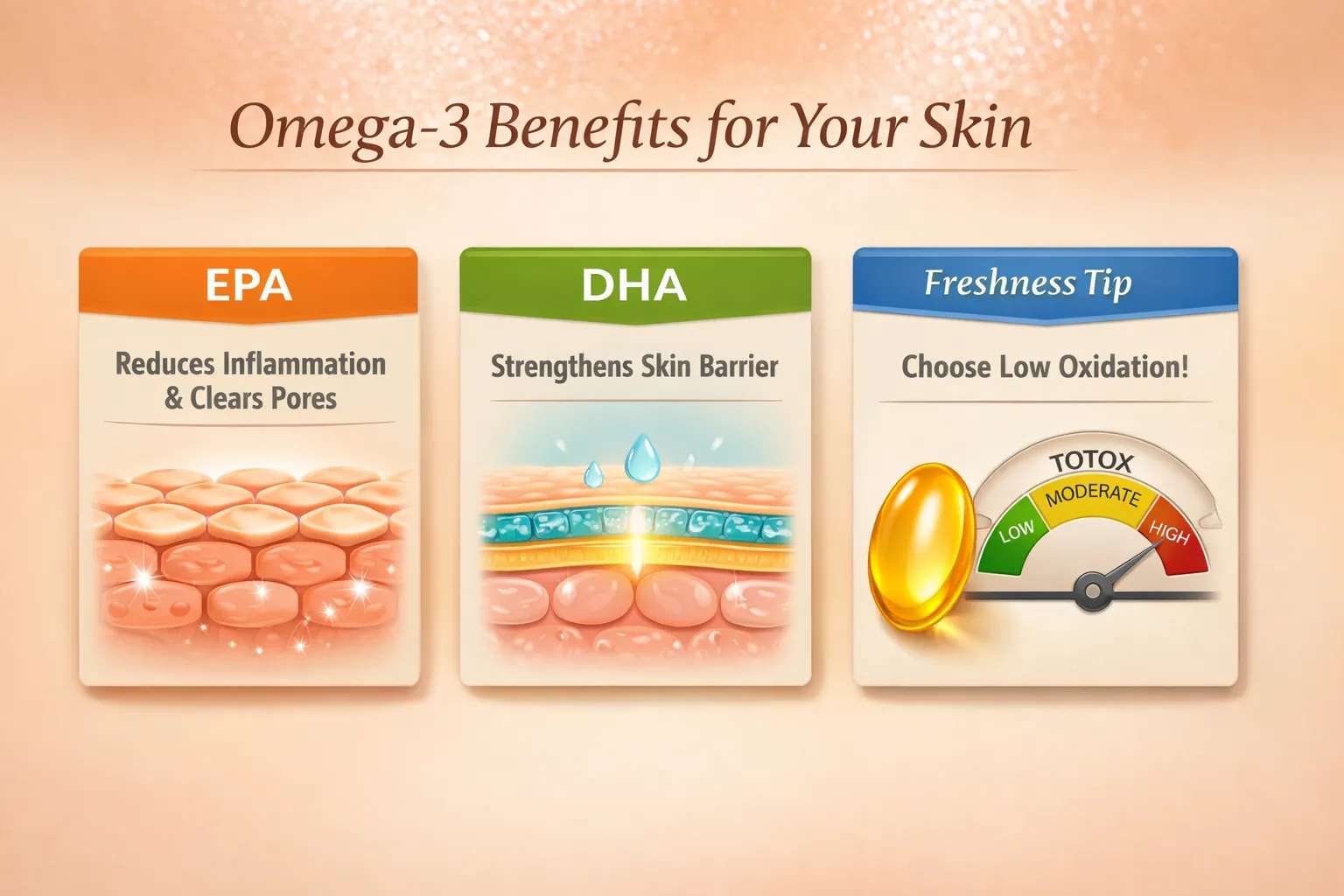 Omega-3 Benefits for Your Skin

EPA

Reduces Inflammation & Clears Pores

DHA

Strengthens Skin Barrier

Freshness Tip

Choose Low Oxidation!

TOTOX

LOW

MODERATE

HIGH